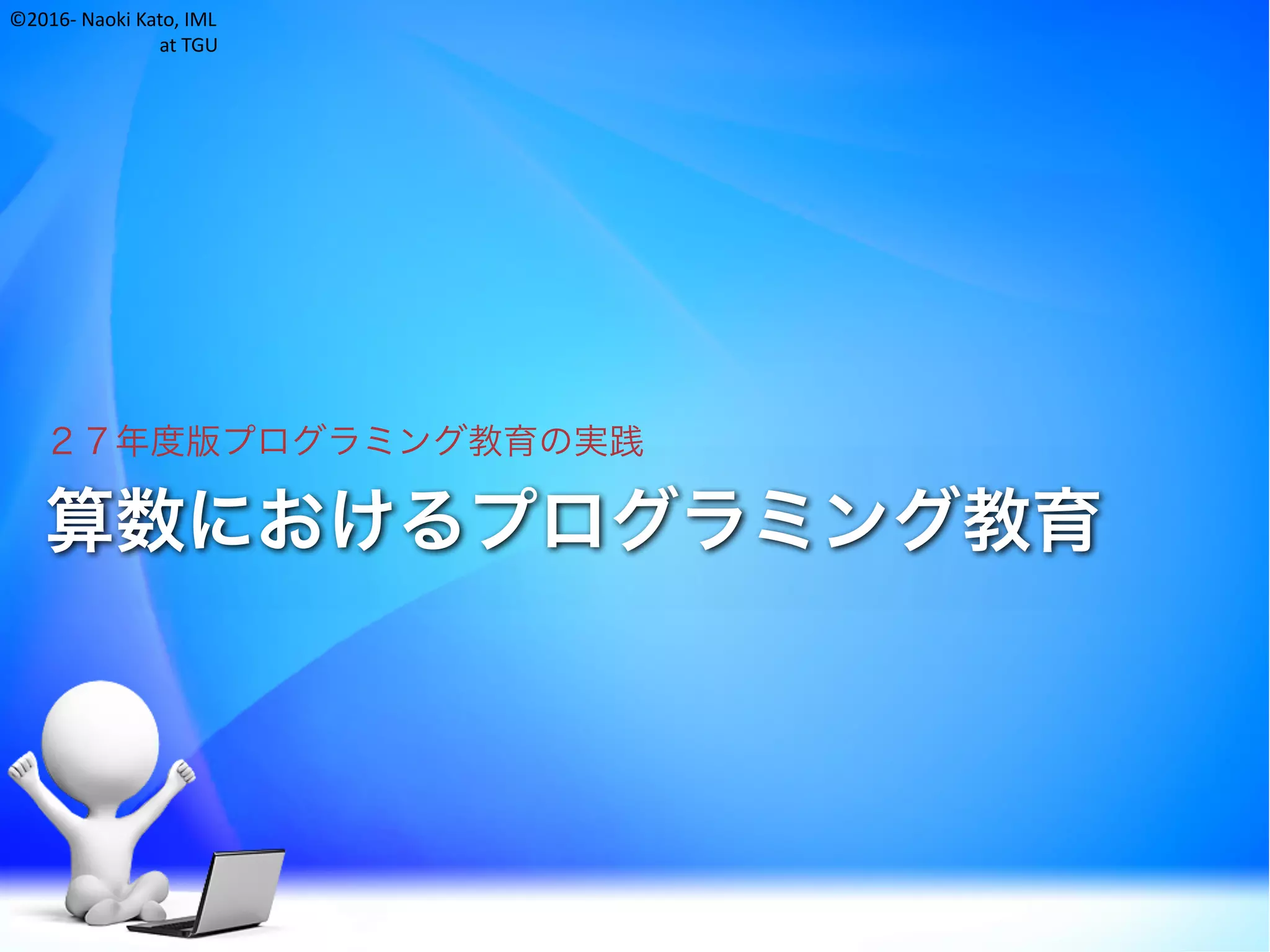 ©2016- Naoki Kato, IML
at TGU

２７年度版プログラミング教育の実践

算数におけるプログラミング教育